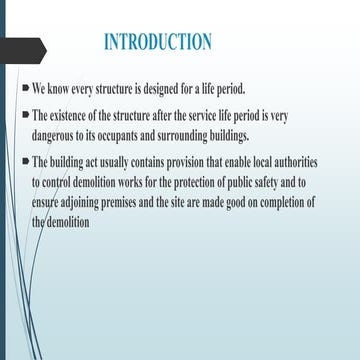 INTRODUCTION

We know every structure is designed for a life period.

The existence of the structure after the service life period is very dangerous to its occupants and surrounding buildings.

The building act usually contains provision that enable local authorities to control demolition works for the protection of public safety and to ensure adjoining premises and the site are made good on completion of the demolition